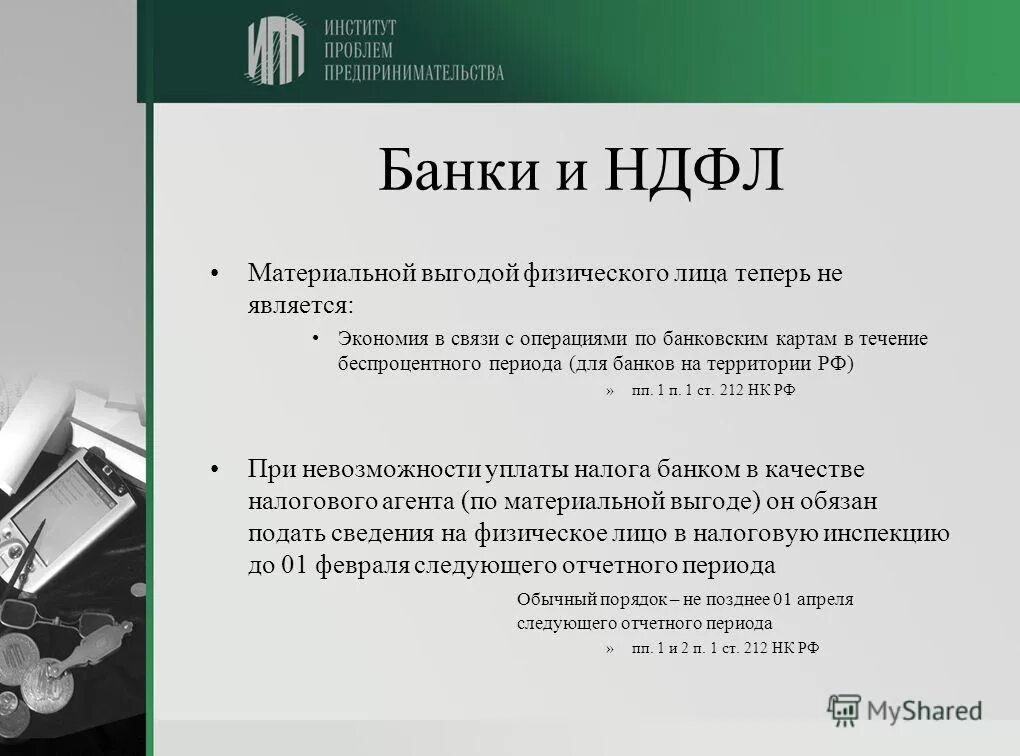 ИПП ИНСТИТУТ ПРОБЛЕМ ПРЕДПРИНИМАТЕЛЬСТВА

Банки и НДФЛ

• Материальной выгодой физического лица теперь не является:

• Экономия в связи с операциями по банковским картам в течение беспроцентного периода (для банков на территории РФ)

» пп. 1 п. 1 ст. 212 НК РФ

• При невозможности уплаты налога банком в качестве налогового агента (по материальной выгоде) он обязан подать сведения на физическое лицо в налоговую инспекцию до 01 февраля следующего отчетного периода

Обычный порядок – не позднее 01 апреля следующего отчетного периода

» пп. 1 и 2 п. 1 ст. 212 НК РФ

MyShared